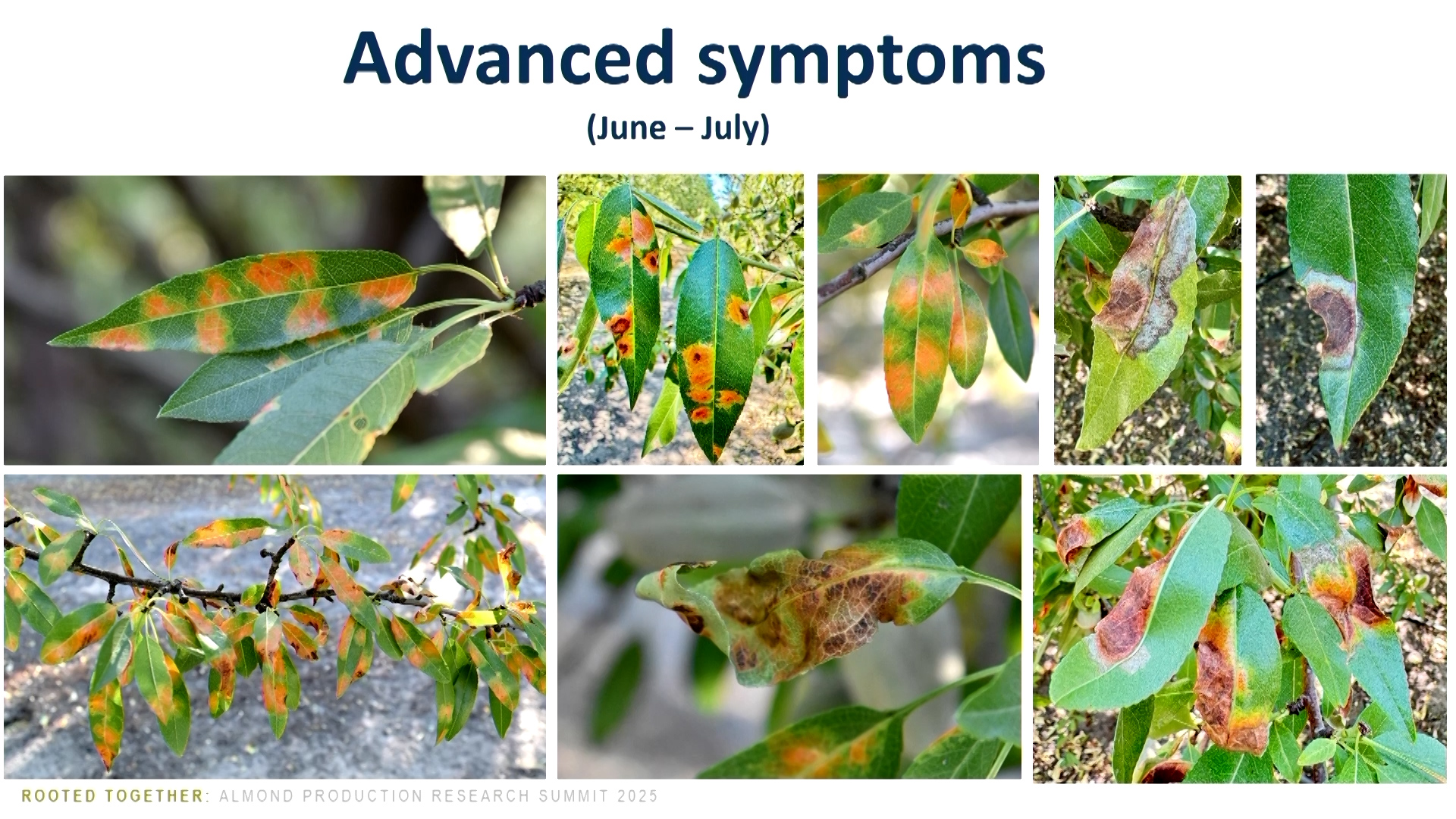 Advanced symptoms
(June – July)

ROOTED TOGETHER: ALMOND PRODUCTION RESEARCH SUMMIT 2025